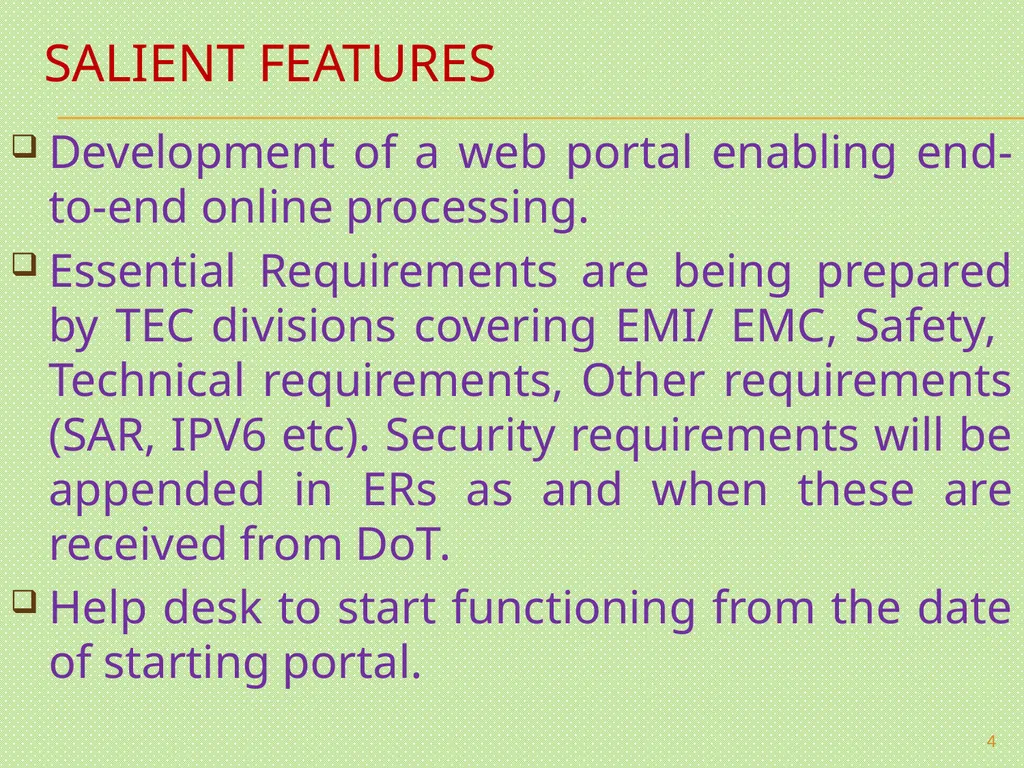 SALIENT FEATURES

❑ Development of a web portal enabling end-to-end online processing.

❑ Essential Requirements are being prepared by TEC divisions covering EMI/ EMC, Safety, Technical requirements, Other requirements (SAR, IPV6 etc). Security requirements will be appended in ERs as and when these are received from DoT.

❑ Help desk to start functioning from the date of starting portal.

4